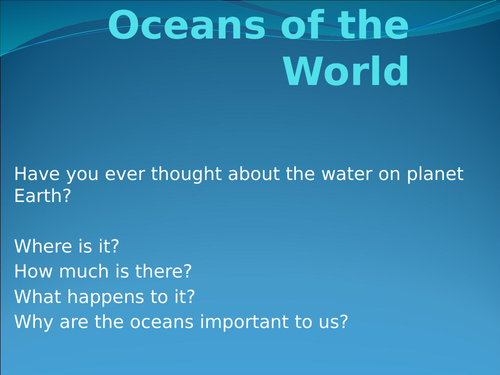 Oceans of the World

Have you ever thought about the water on planet Earth?

Where is it?
How much is there?
What happens to it?
Why are the oceans important to us?